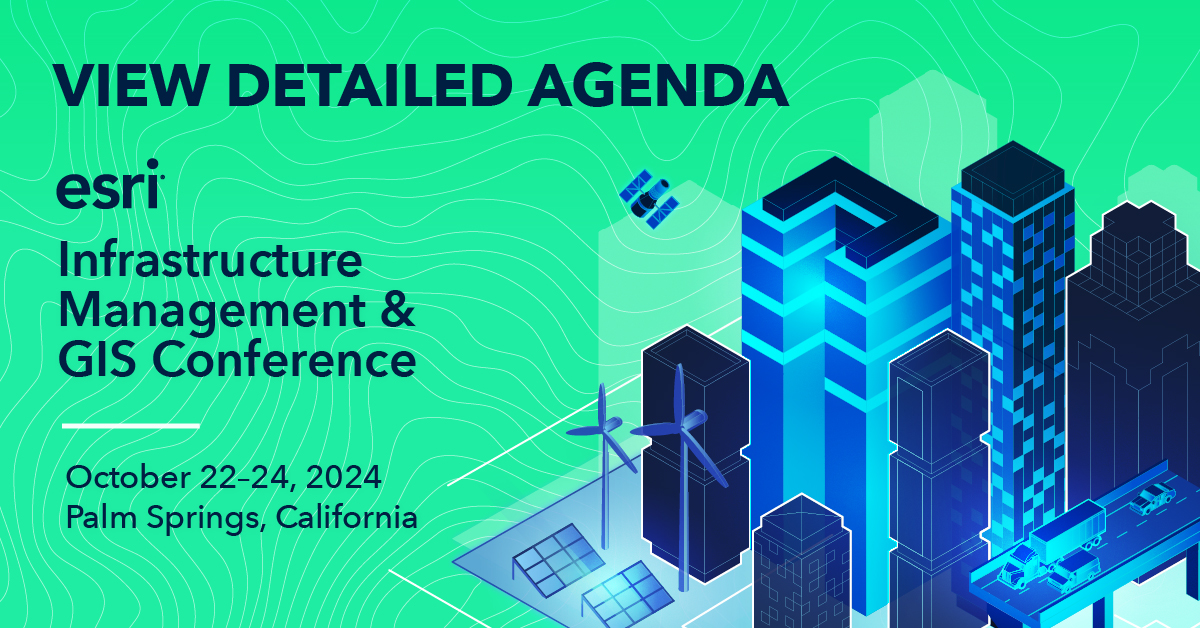 VIEW DETAILED AGENDA

esri

Infrastructure Management & GIS Conference

October 22–24, 2024
Palm Springs, California